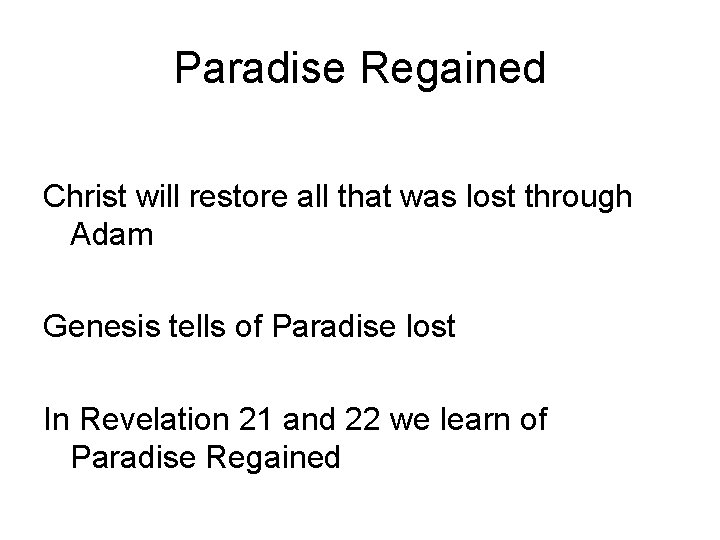 Paradise Regained

Christ will restore all that was lost through Adam

Genesis tells of Paradise lost

In Revelation 21 and 22 we learn of Paradise Regained